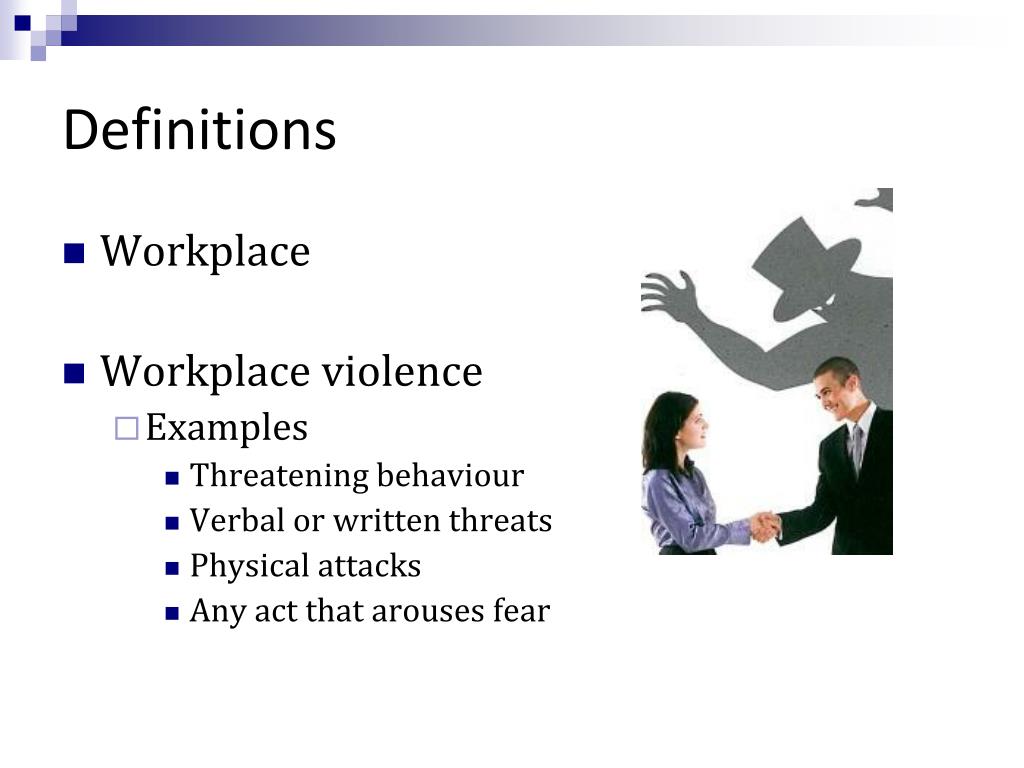 Definitions

Workplace

Workplace violence

Examples

Threatening behaviour

Verbal or written threats

Physical attacks

Any act that arouses fear